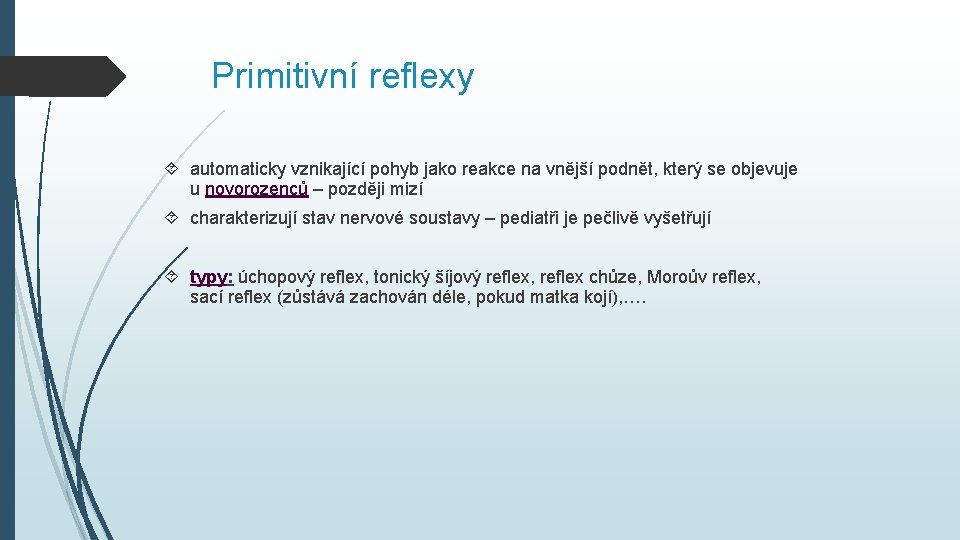 Primitivní reflexy

automaticky vznikající pohyb jako reakce na vnější podnět, který se objevuje u novorozenců – později mizí

charakterizují stav nervové soustavy – pediatři je pečlivě vyšetřují

typy: úchopový reflex, tonický šíjový reflex, reflex chůze, Moroův reflex, sací reflex (zůstává zachován déle, pokud matka kojí),….